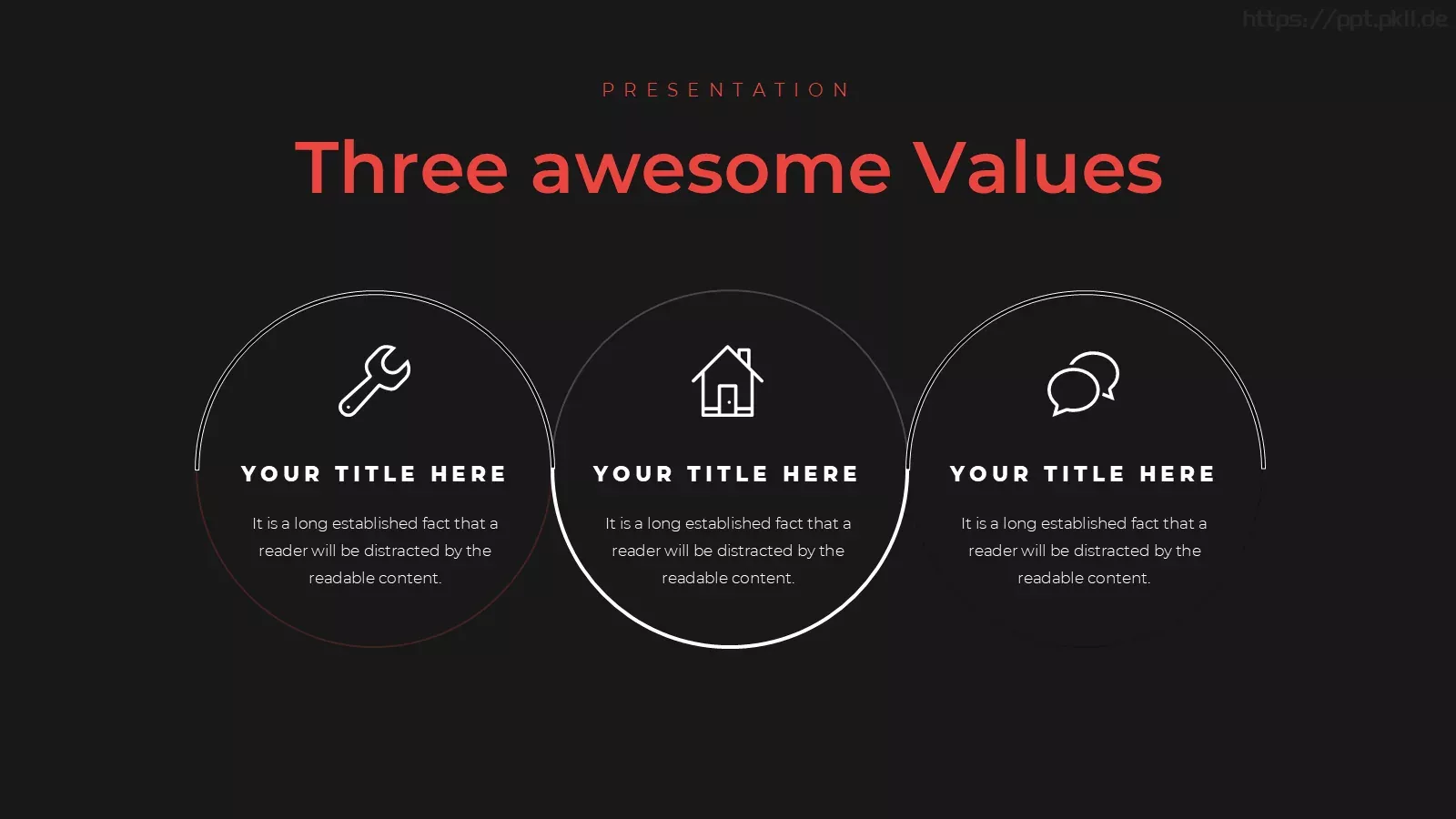 https://ppt.pkll.de

PRESENTATION

Three awesome Values

YOUR TITLE HERE

It is a long established fact that a reader will be distracted by the readable content.

YOUR TITLE HERE

It is a long established fact that a reader will be distracted by the readable content.

YOUR TITLE HERE

It is a long established fact that a reader will be distracted by the readable content.